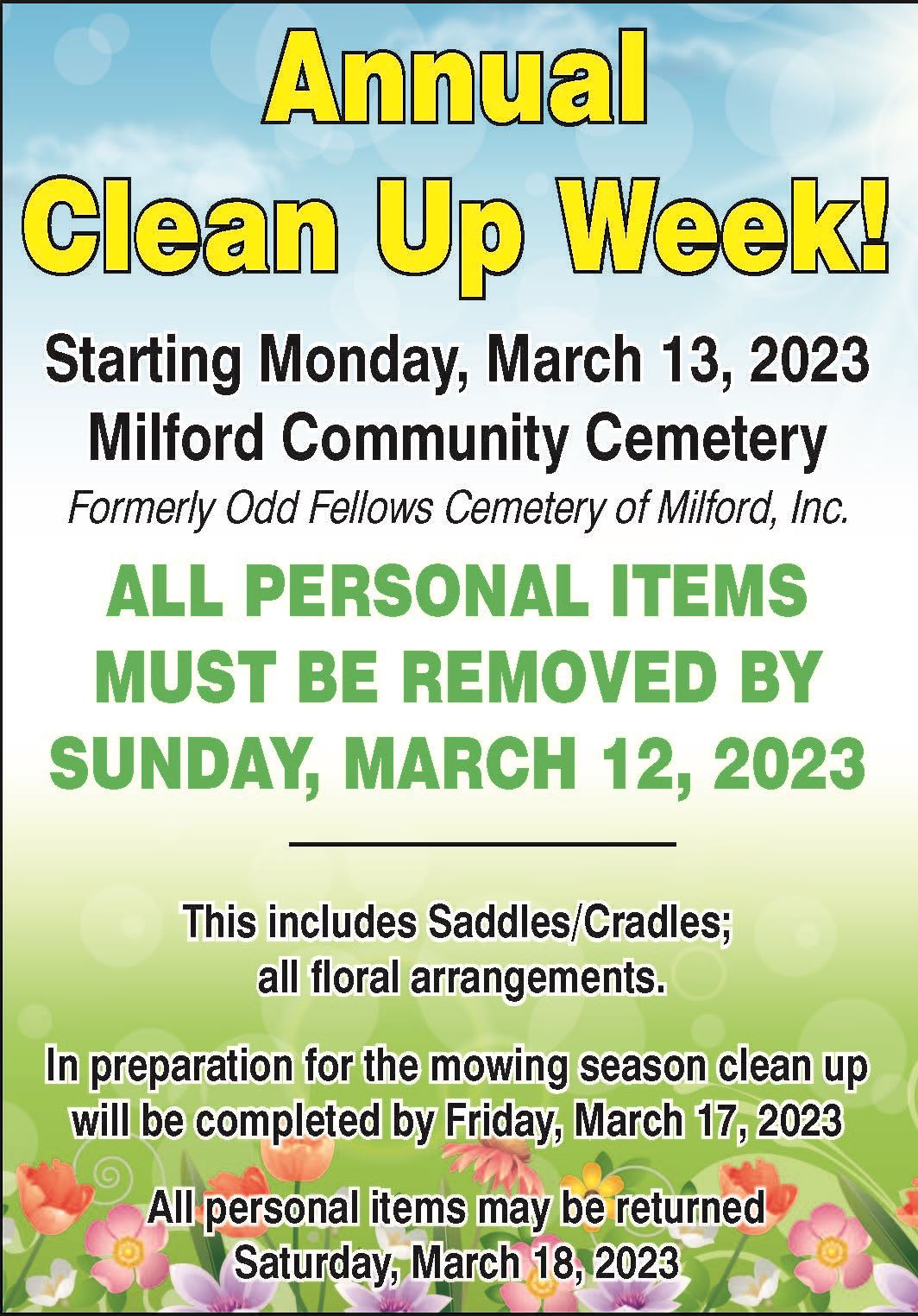 Annual
Clean Up Week!

Starting Monday, March 13, 2023
Milford Community Cemetery
Formerly Odd Fellows Cemetery of Milford, Inc.

ALL PERSONAL ITEMS MUST BE REMOVED BY SUNDAY, MARCH 12, 2023

This includes Saddles/Cradles; all floral arrangements.

In preparation for the mowing season clean up will be completed by Friday, March 17, 2023

All personal items may be returned Saturday, March 18, 2023